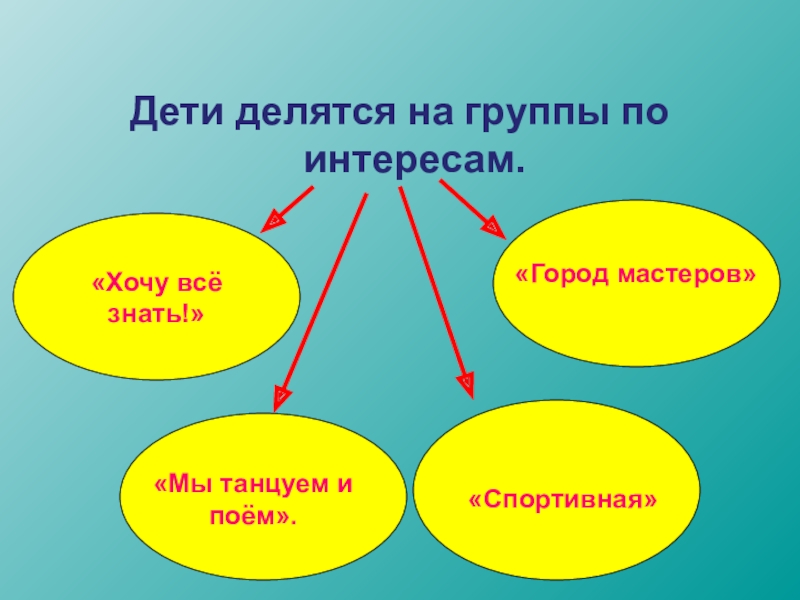 Дети делятся на группы по интересам.

«Хочу всё знать!»

«Город мастеров»

«Мы танцуем и поём».

«Спортивная»